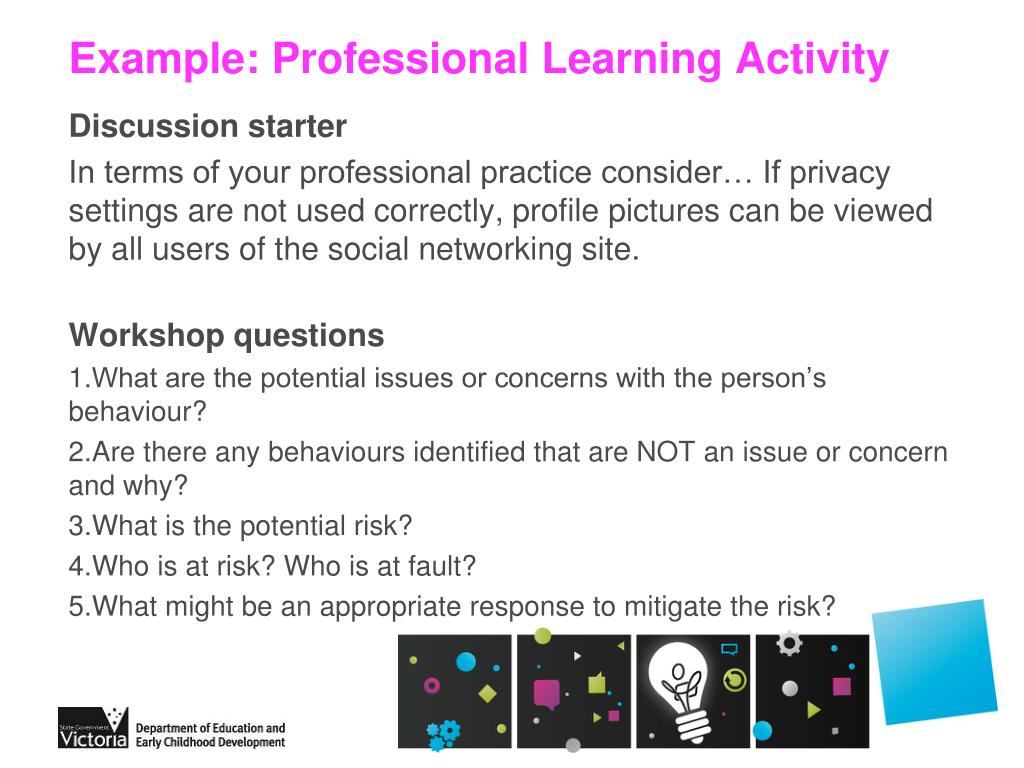 Example: Professional Learning Activity

Discussion starter

In terms of your professional practice consider… If privacy settings are not used correctly, profile pictures can be viewed by all users of the social networking site.

Workshop questions

1.What are the potential issues or concerns with the person's behaviour?

2.Are there any behaviours identified that are NOT an issue or concern and why?

3.What is the potential risk?

4.Who is at risk? Who is at fault?

5.What might be an appropriate response to mitigate the risk?

State Government Victoria Department of Education and Early Childhood Development